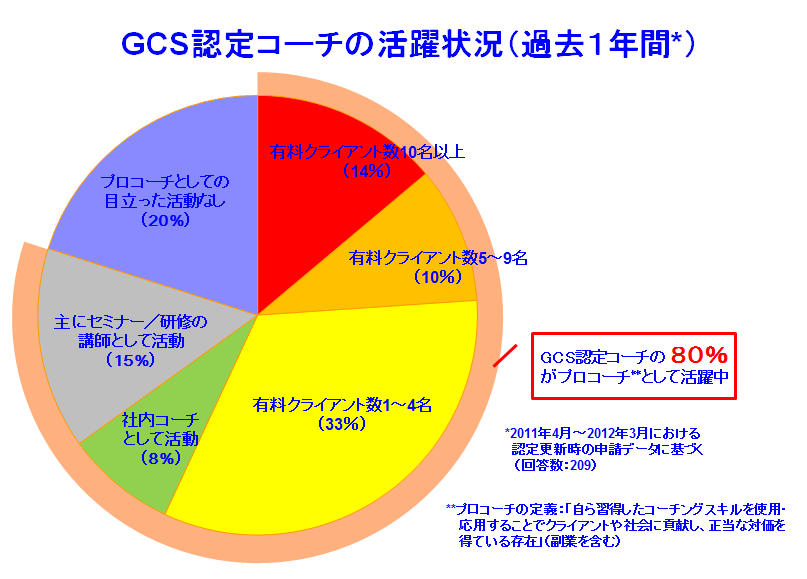 GCS認定コーチの活躍状況（過去1年間*）

有料クライアント数10名以上
（14%）

有料クライアント数5～9名
（10%）

有料クライアント数1～4名
（33%）

社内コーチ
として活動
（8%）

主にセミナー／研修の
講師として活動
（15%）

プロコーチとしての
目立った活動なし
（20%）

GCS認定コーチの 80%
がプロコーチ**として活躍中

*2011年4月～2012年3月における
認定更新時の申請データに基づく
（回答数：209）

**プロコーチの定義：「自ら習得したコーチングスキルを使用・応用することでクライアントや社会に貢献し、正当な対価を得ている存在」（副業を含む）